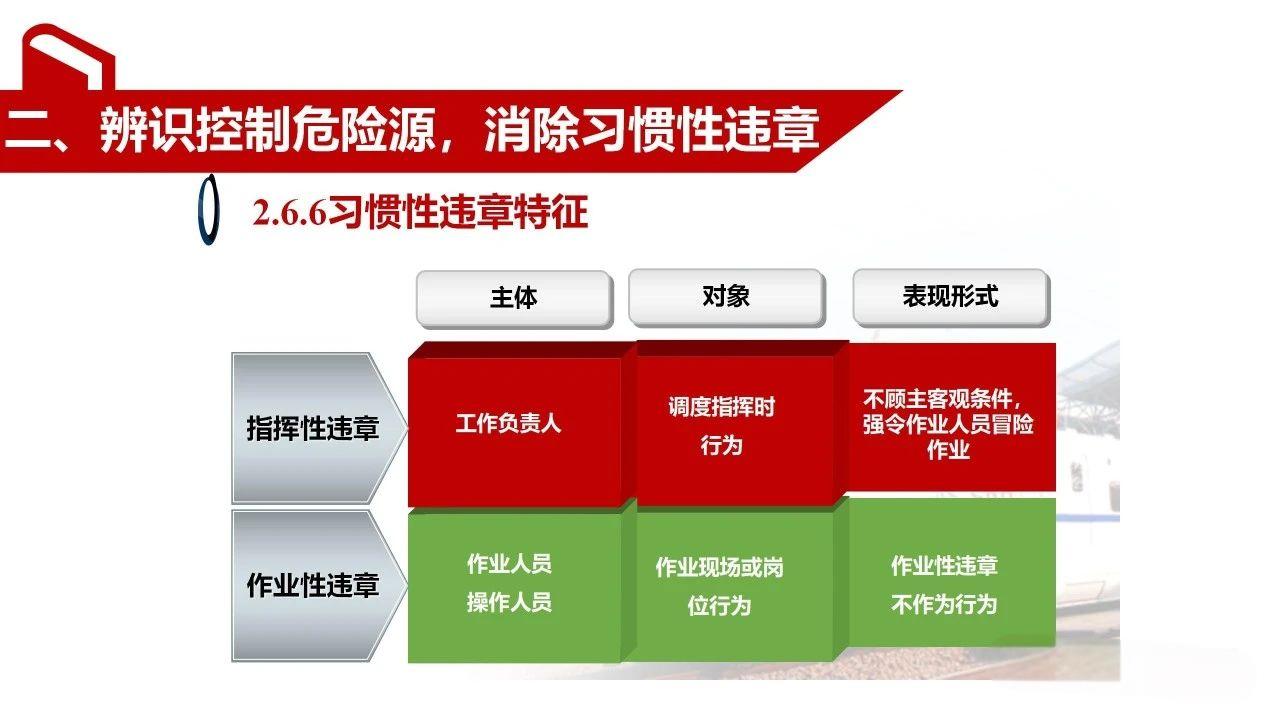 二、辨识控制危险源，消除习惯性违章

2.6.6习惯性违章特征

|  | 主体 | 对象 | 表现形式 |
|---|---|---|---|
| 指挥性违章 | 工作负责人 | 调度指挥时行为 | 不顾主客观条件，强令作业人员冒险作业 |
| 作业性违章 | 作业人员 操作人员 | 作业现场或岗位行为 | 作业性违章 不作为行为 |